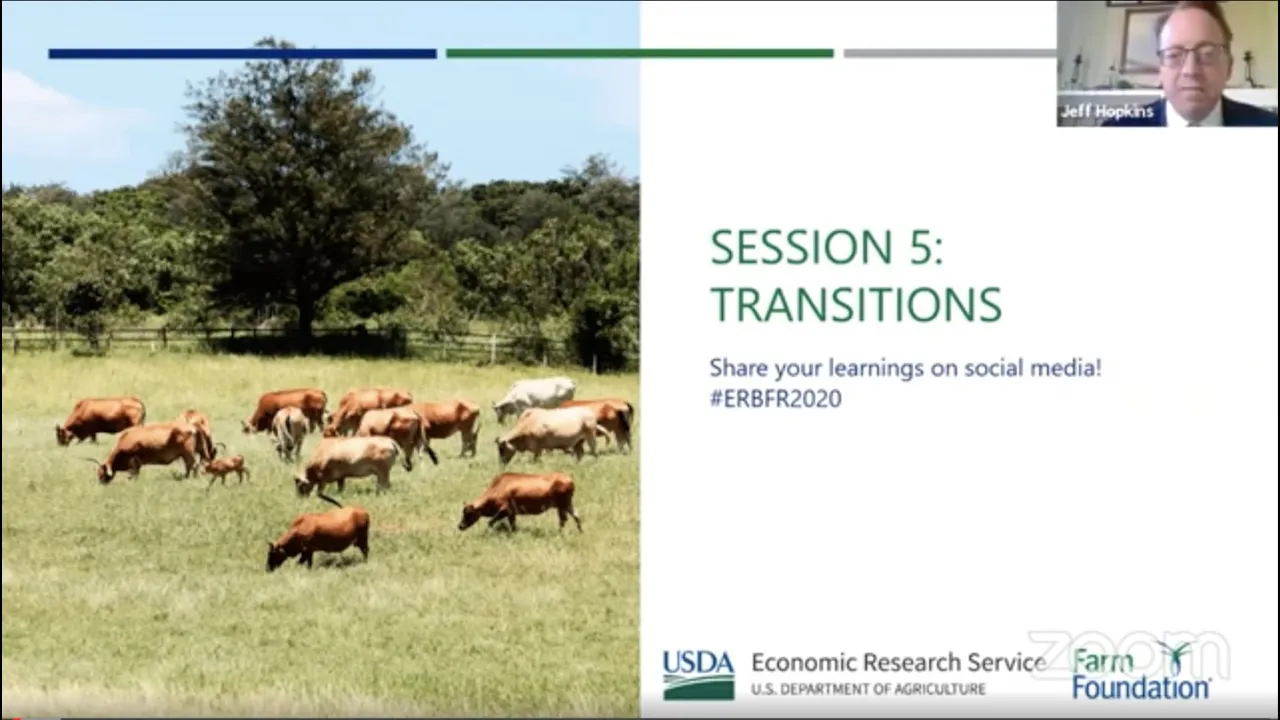 Jeff Hopkins

SESSION 5:
TRANSITIONS

Share your learnings on social media!
#ERBFR2020

USDA Economic Research Service
U.S. DEPARTMENT OF AGRICULTURE

zoom

Farm Foundation